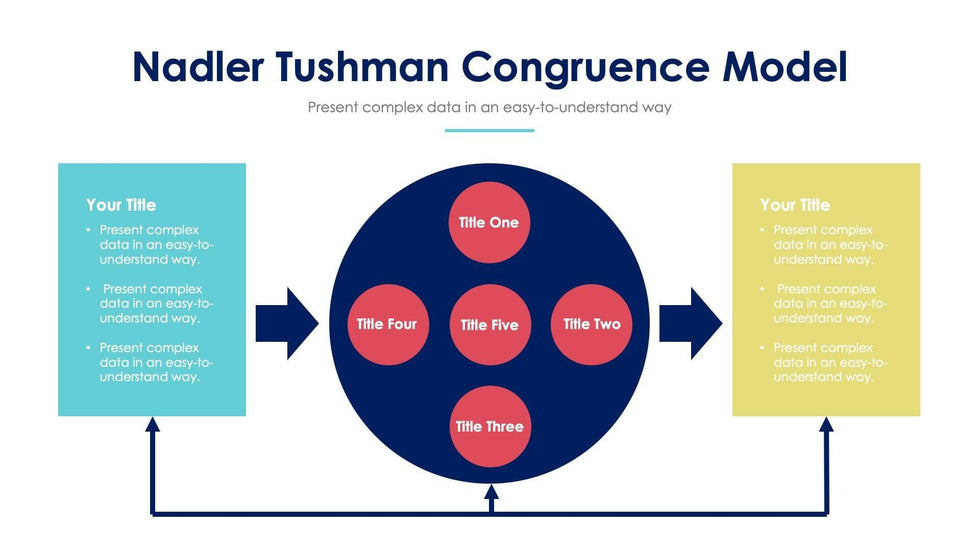 Nadler Tushman Congruence Model

Present complex data in an easy-to-understand way

Your Title

• Present complex data in an easy-to-understand way.

• Present complex data in an easy-to-understand way.

• Present complex data in an easy-to-understand way.

Title One

Title Four

Title Five

Title Two

Title Three

Your Title

• Present complex data in an easy-to-understand way.

• Present complex data in an easy-to-understand way.

• Present complex data in an easy-to-understand way.